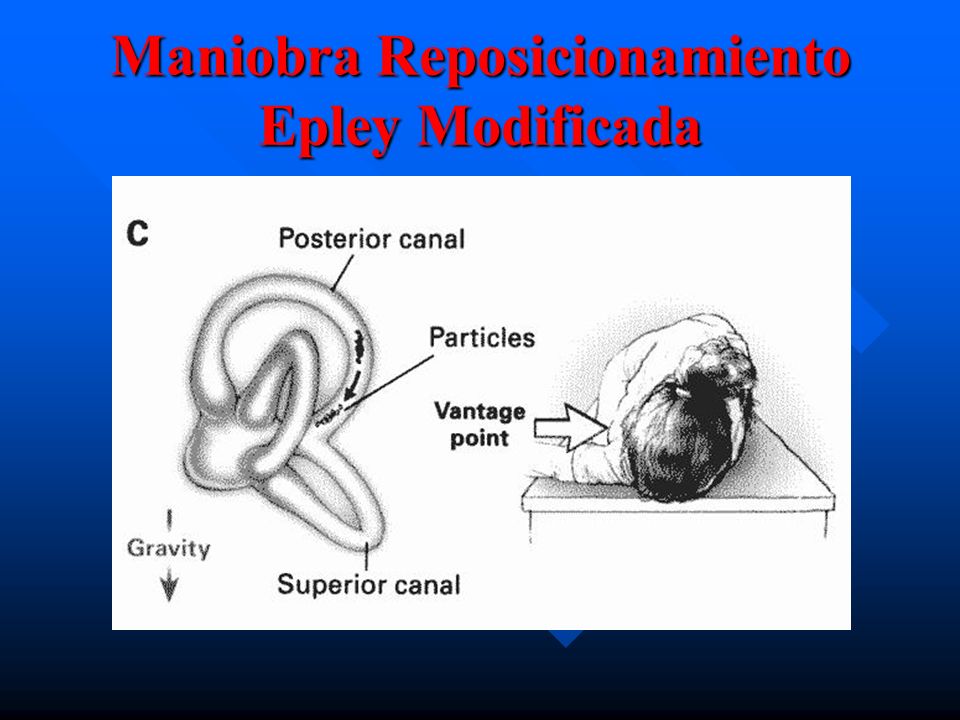 Maniobra Reposicionamiento Epley Modificada

C

Posterior canal

Particles

Vantage point

Gravity

Superior canal